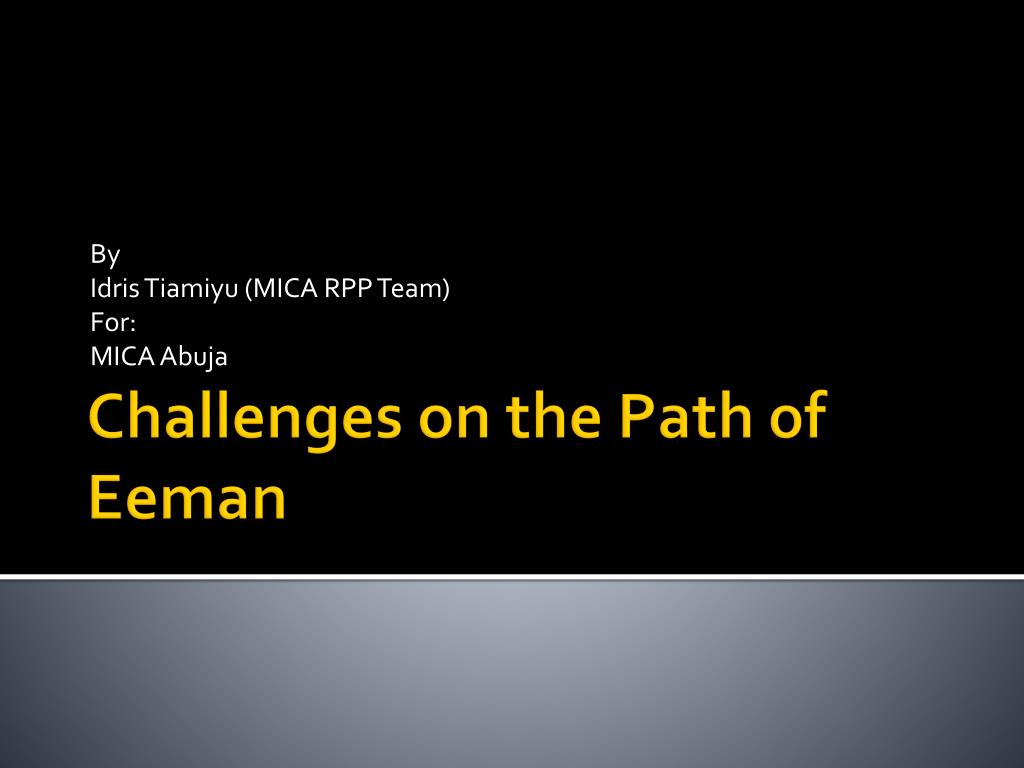 By
Idris Tiamiyu (MICA RPP Team)
For:
MICA Abuja

Challenges on the Path of Eeman